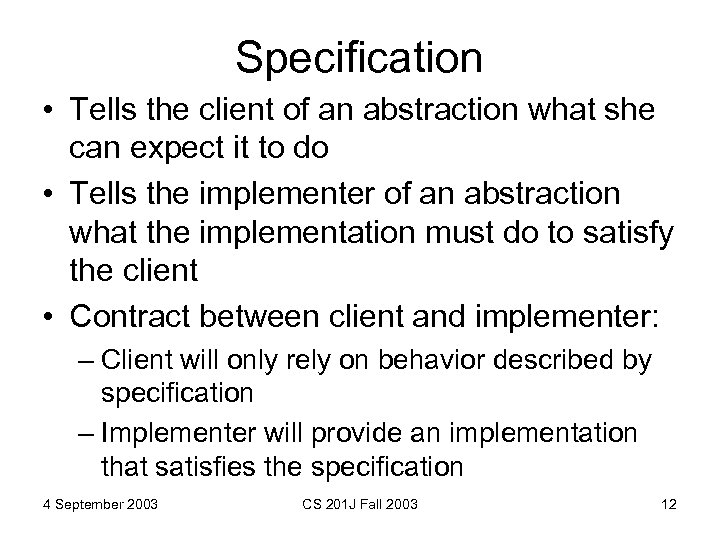 Specification

• Tells the client of an abstraction what she can expect it to do
• Tells the implementer of an abstraction what the implementation must do to satisfy the client
• Contract between client and implementer:
– Client will only rely on behavior described by specification
– Implementer will provide an implementation that satisfies the specification

4 September 2003
CS 201J Fall 2003
12